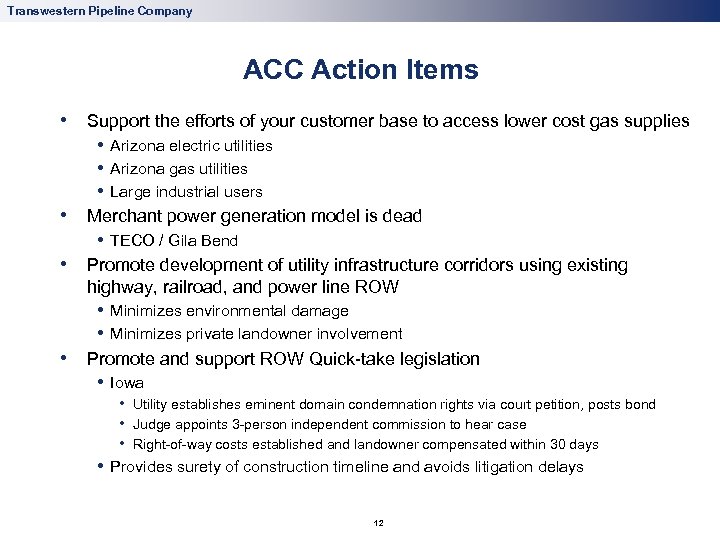 Transwestern Pipeline Company

ACC Action Items

• Support the efforts of your customer base to access lower cost gas supplies
• Arizona electric utilities
• Arizona gas utilities
• Large industrial users
• Merchant power generation model is dead
• TECO / Gila Bend
• Promote development of utility infrastructure corridors using existing highway, railroad, and power line ROW
• Minimizes environmental damage
• Minimizes private landowner involvement
• Promote and support ROW Quick-take legislation
• Iowa
• Utility establishes eminent domain condemnation rights via court petition, posts bond
• Judge appoints 3-person independent commission to hear case
• Right-of-way costs established and landowner compensated within 30 days
• Provides surety of construction timeline and avoids litigation delays

12